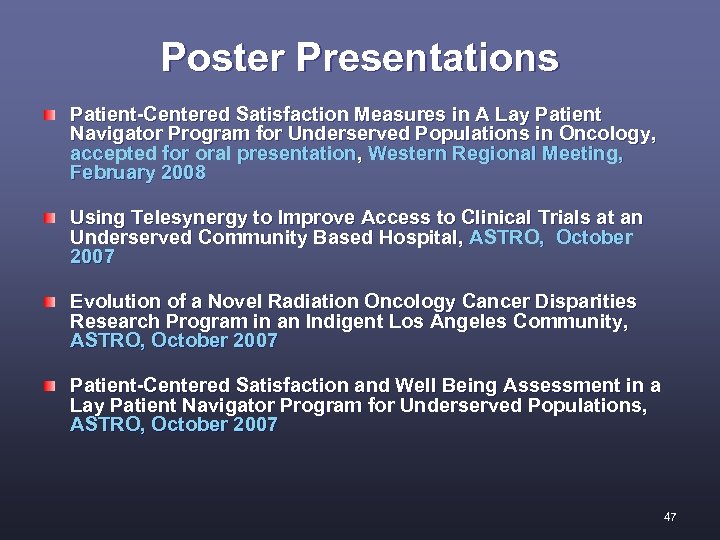 Poster Presentations

Patient-Centered Satisfaction Measures in A Lay Patient Navigator Program for Underserved Populations in Oncology, accepted for oral presentation, Western Regional Meeting, February 2008

Using Telesynergy to Improve Access to Clinical Trials at an Underserved Community Based Hospital, ASTRO, October 2007

Evolution of a Novel Radiation Oncology Cancer Disparities Research Program in an Indigent Los Angeles Community, ASTRO, October 2007

Patient-Centered Satisfaction and Well Being Assessment in a Lay Patient Navigator Program for Underserved Populations, ASTRO, October 2007

47